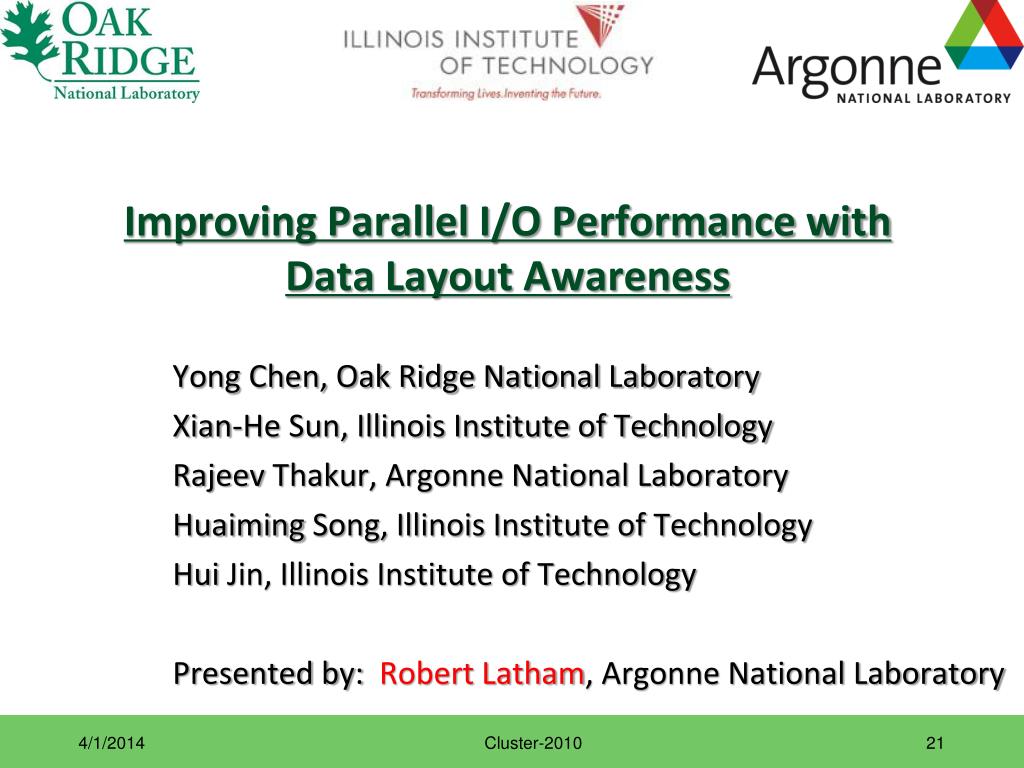 OAK RIDGE
National Laboratory

ILLINOIS INSTITUTE OF TECHNOLOGY
Transforming Lives.Inventing the Future.

Argonne
NATIONAL LABORATORY

Improving Parallel I/O Performance with Data Layout Awareness

Yong Chen, Oak Ridge National Laboratory
Xian-He Sun, Illinois Institute of Technology
Rajeev Thakur, Argonne National Laboratory
Huaiming Song, Illinois Institute of Technology
Hui Jin, Illinois Institute of Technology

Presented by: Robert Latham, Argonne National Laboratory

4/1/2014
Cluster-2010
21